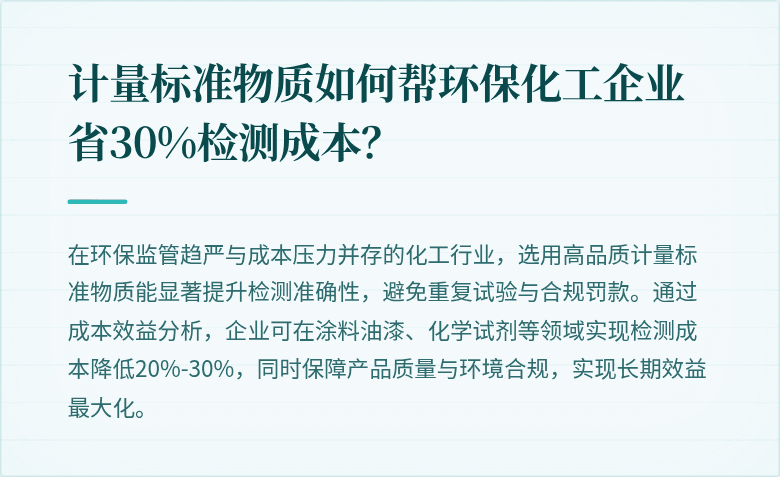 计量标准物质如何帮环保化工企业省30%检测成本?

在环保监管趋严与成本压力并存的化工行业，选用高品质计量标准物质能显著提升检测准确性，避免重复试验与合规罚款。通过成本效益分析，企业可在涂料油漆、化学试剂等领域实现检测成本降低20%-30%，同时保障产品质量与环境合规，实现长期效益最大化。